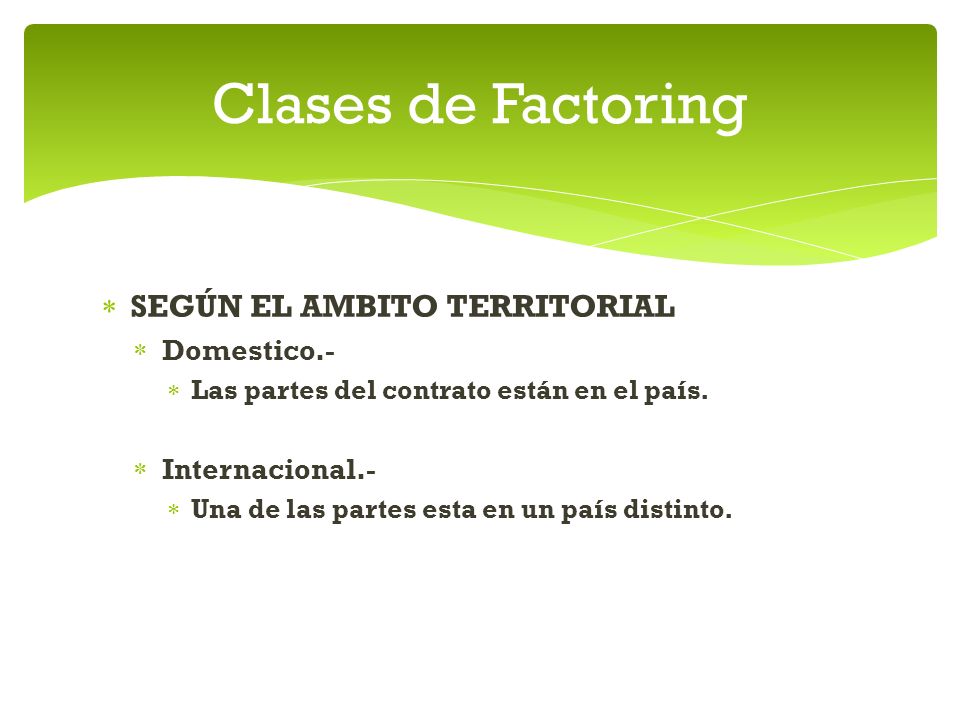 Clases de Factoring

* SEGÚN EL AMBITO TERRITORIAL
  * Domestico.-
    * Las partes del contrato están en el país.

  * Internacional.-
    * Una de las partes esta en un país distinto.